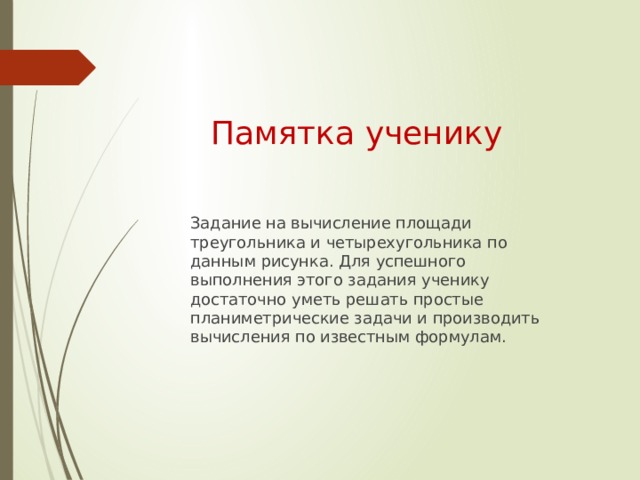 Памятка ученику

Задание на вычисление площади треугольника и четырехугольника по данным рисунка. Для успешного выполнения этого задания ученику достаточно уметь решать простые планиметрические задачи и производить вычисления по известным формулам.